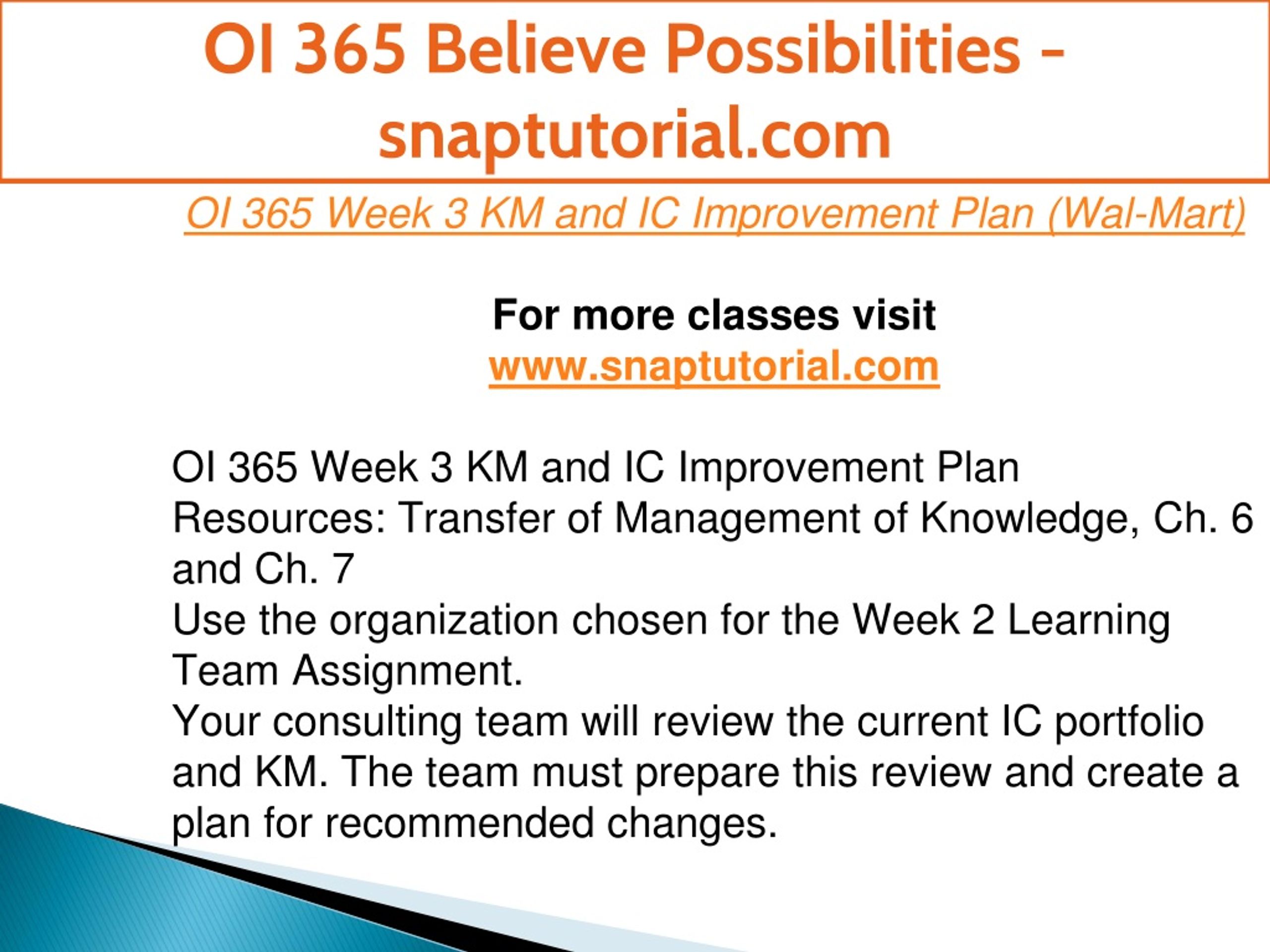 OI 365 Believe Possibilities - snaptutorial.com

OI 365 Week 3 KM and IC Improvement Plan (Wal-Mart)

For more classes visit
www.snaptutorial.com

OI 365 Week 3 KM and IC Improvement Plan
Resources: Transfer of Management of Knowledge, Ch. 6 and Ch. 7
Use the organization chosen for the Week 2 Learning Team Assignment.
Your consulting team will review the current IC portfolio and KM. The team must prepare this review and create a plan for recommended changes.